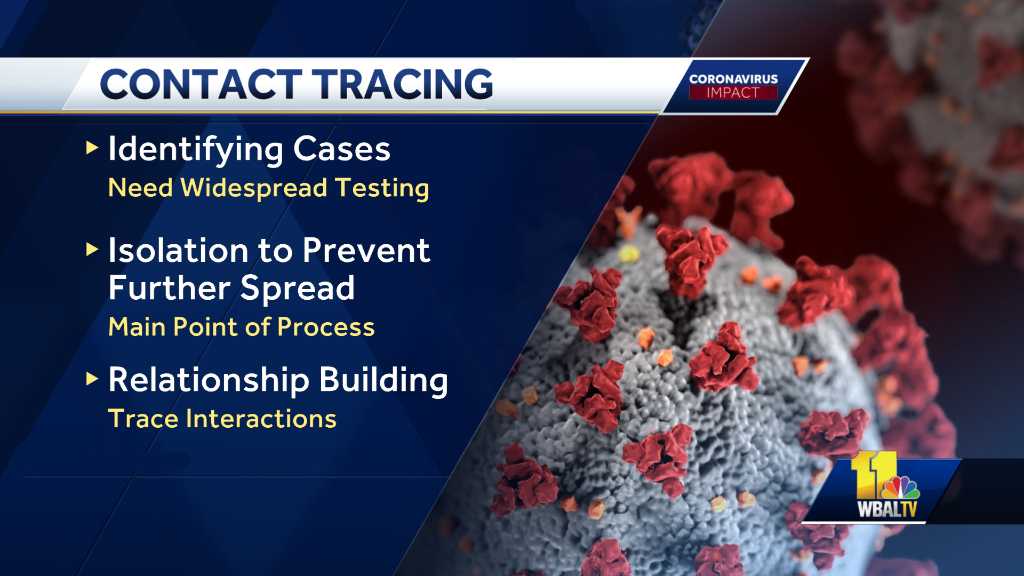 CONTACT TRACING

CORONAVIRUS IMPACT

▸ Identifying Cases
Need Widespread Testing

▸ Isolation to Prevent Further Spread
Main Point of Process

▸ Relationship Building
Trace Interactions

11 WBALTV